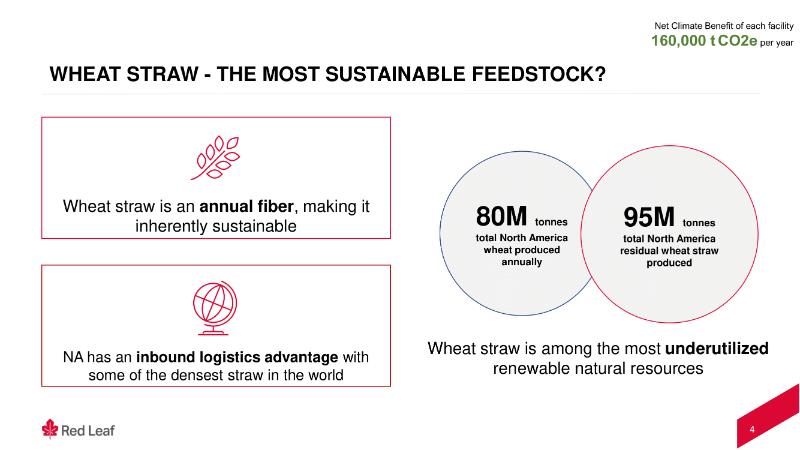 Net Climate Benefit of each facility
160,000 t CO2e per year

WHEAT STRAW - THE MOST SUSTAINABLE FEEDSTOCK?

Wheat straw is an annual fiber, making it inherently sustainable

NA has an inbound logistics advantage with some of the densest straw in the world

80M tonnes
total North America wheat produced annually

95M tonnes
total North America residual wheat straw produced

Wheat straw is among the most underutilized renewable natural resources

Red Leaf

4